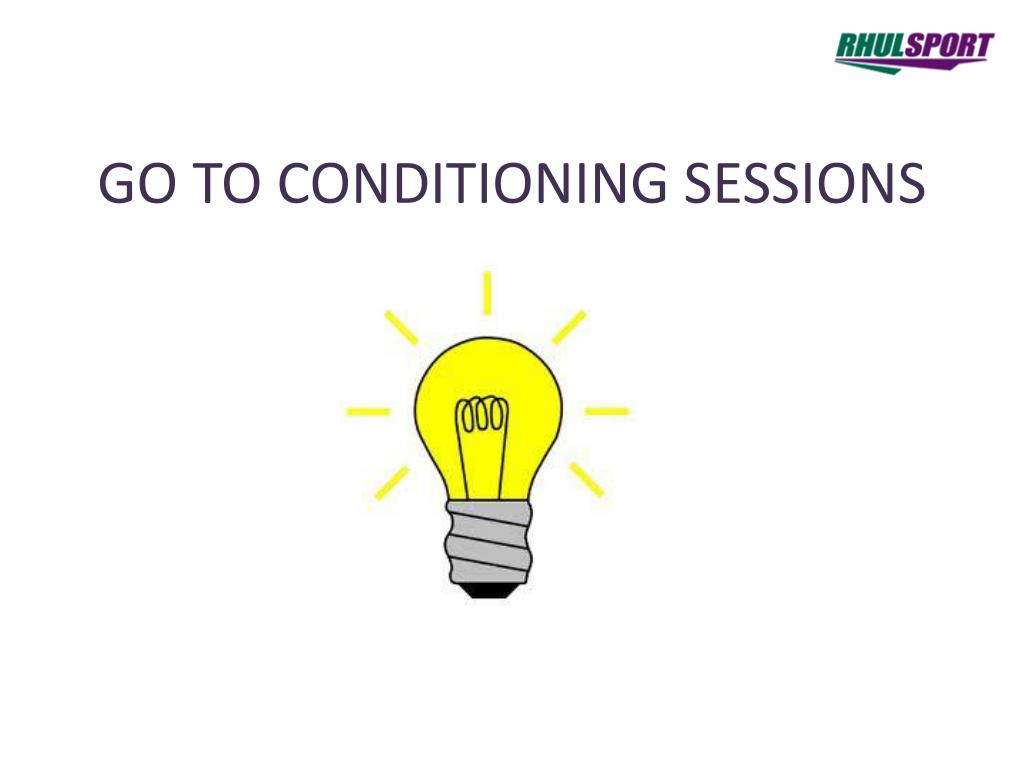 RHULSPORT

GO TO CONDITIONING SESSIONS